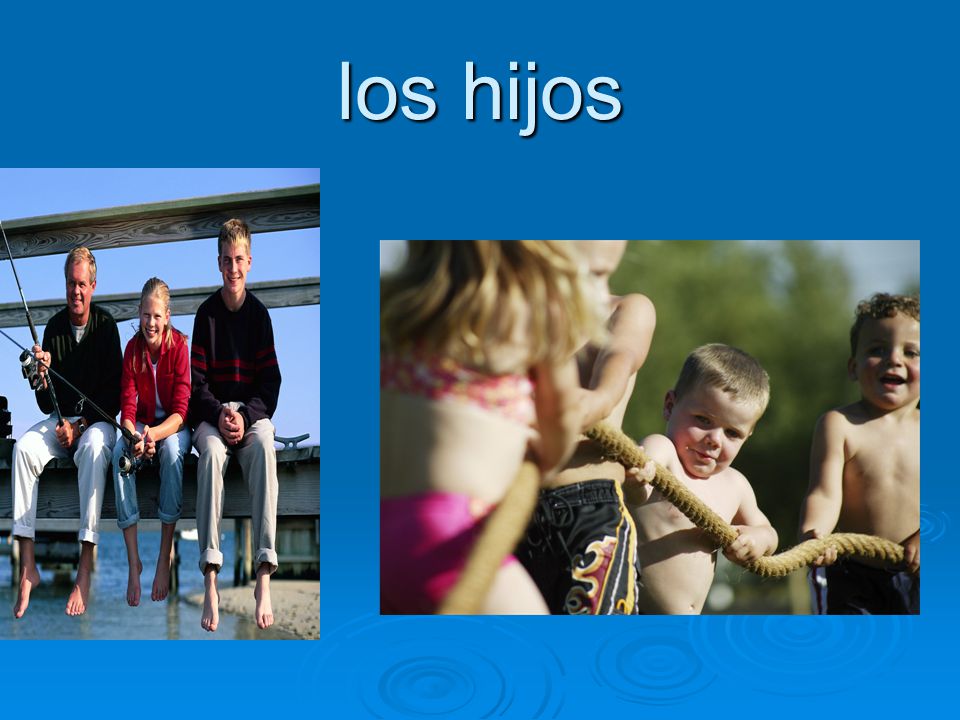 los hijos